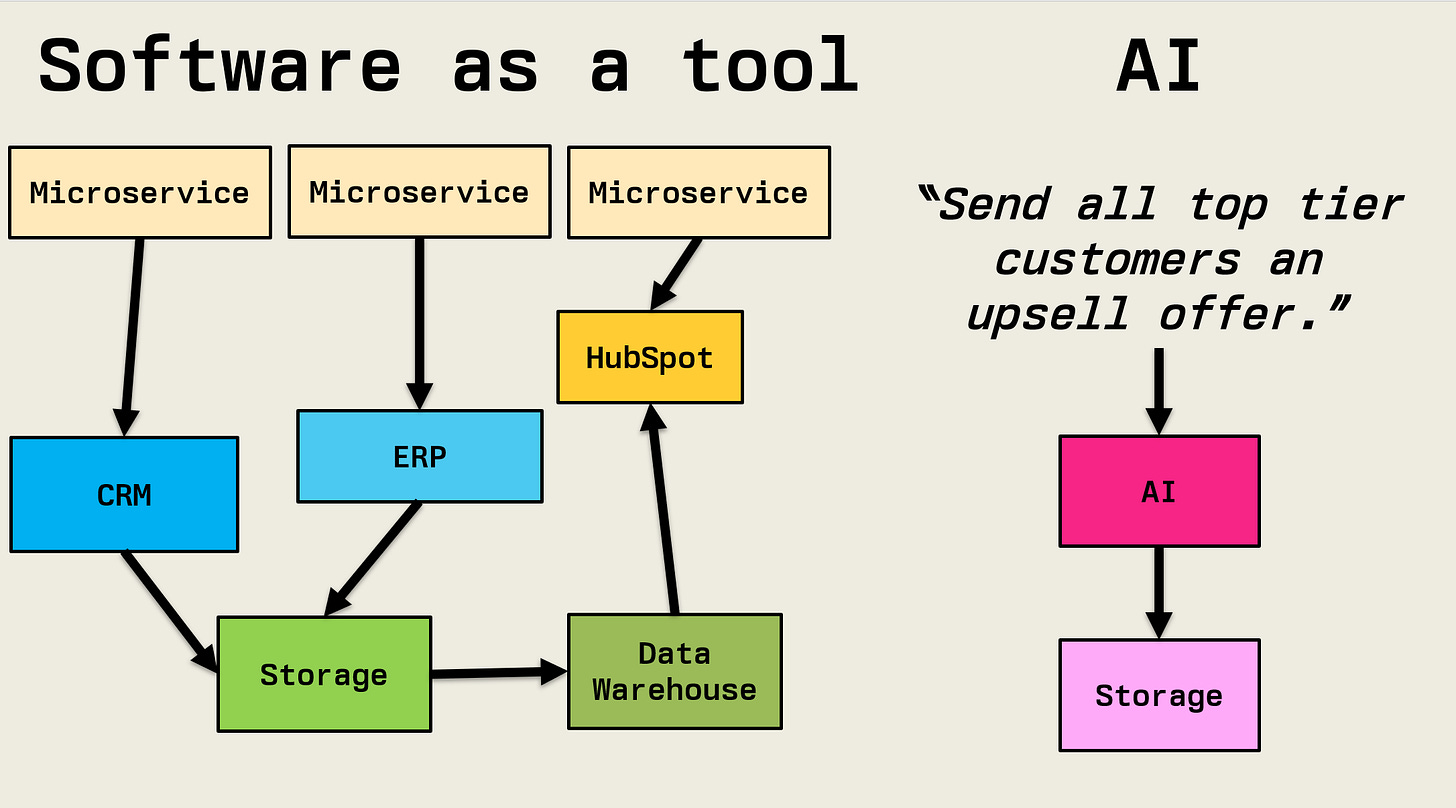 Software as a tool

Microservice

Microservice

Microservice

HubSpot

CRM

ERP

Storage

Data Warehouse

AI

“Send all top tier customers an upsell offer.”

AI

Storage